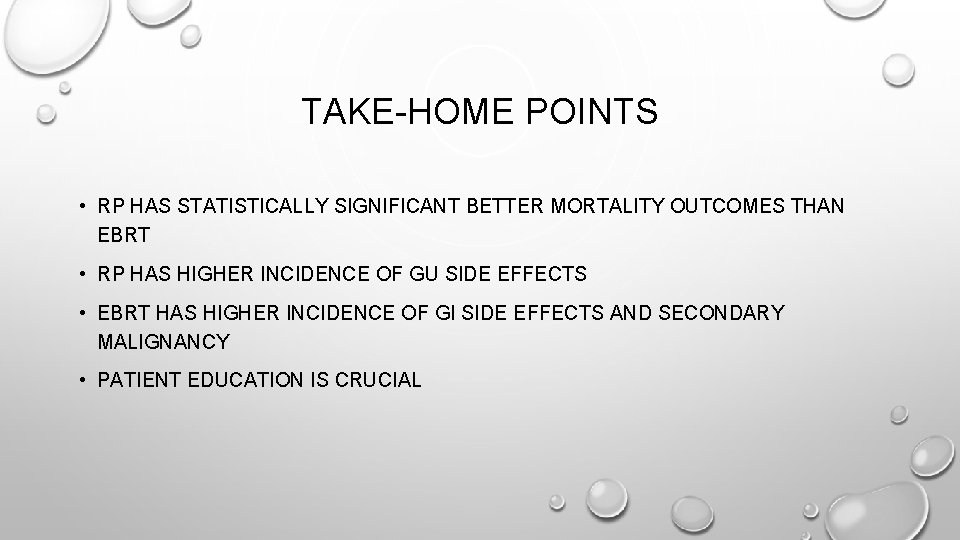 TAKE-HOME POINTS

• RP HAS STATISTICALLY SIGNIFICANT BETTER MORTALITY OUTCOMES THAN EBRT

• RP HAS HIGHER INCIDENCE OF GU SIDE EFFECTS

• EBRT HAS HIGHER INCIDENCE OF GI SIDE EFFECTS AND SECONDARY MALIGNANCY

• PATIENT EDUCATION IS CRUCIAL